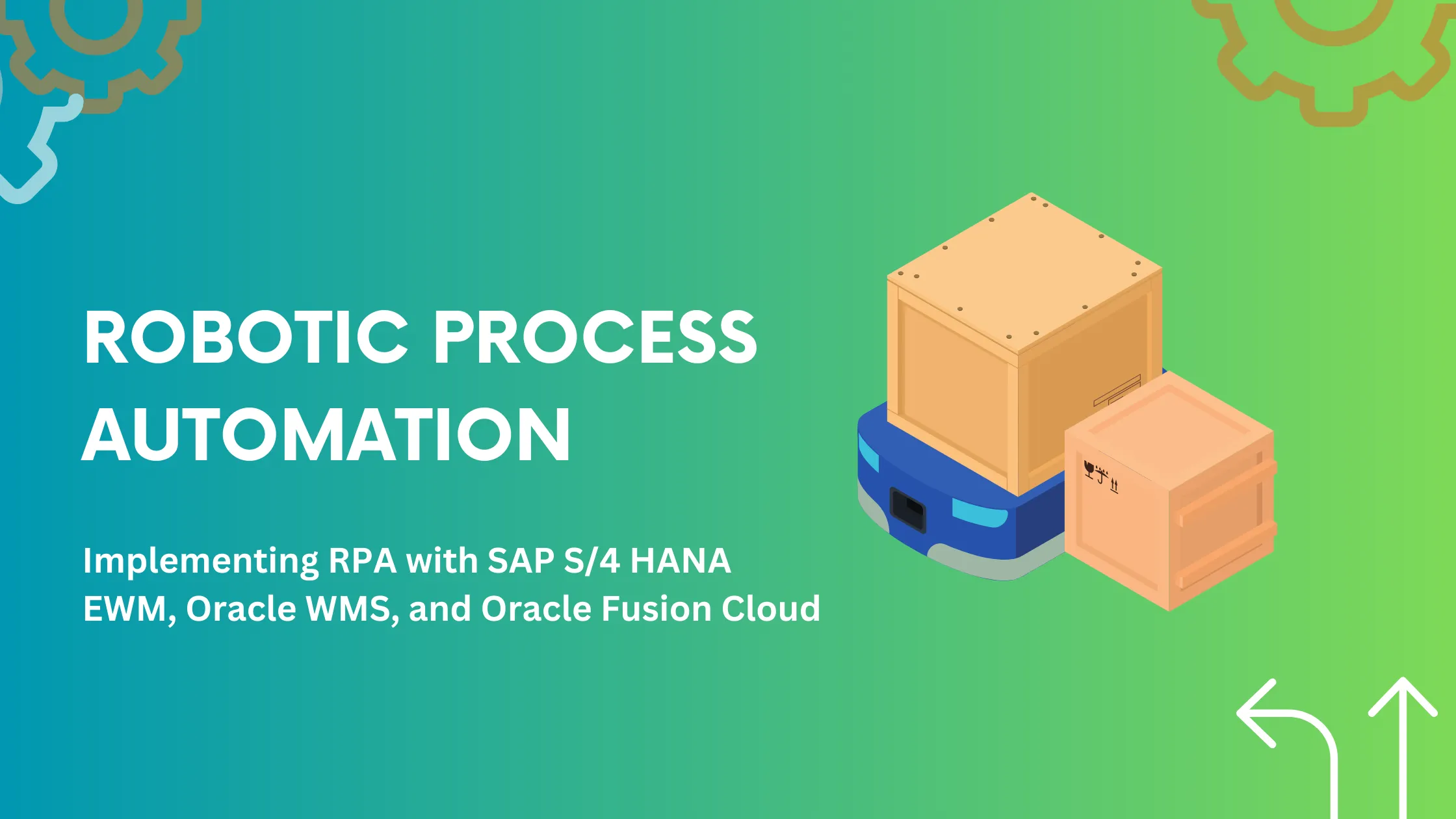 ROBOTIC PROCESS AUTOMATION

Implementing RPA with SAP S/4 HANA EWM, Oracle WMS, and Oracle Fusion Cloud